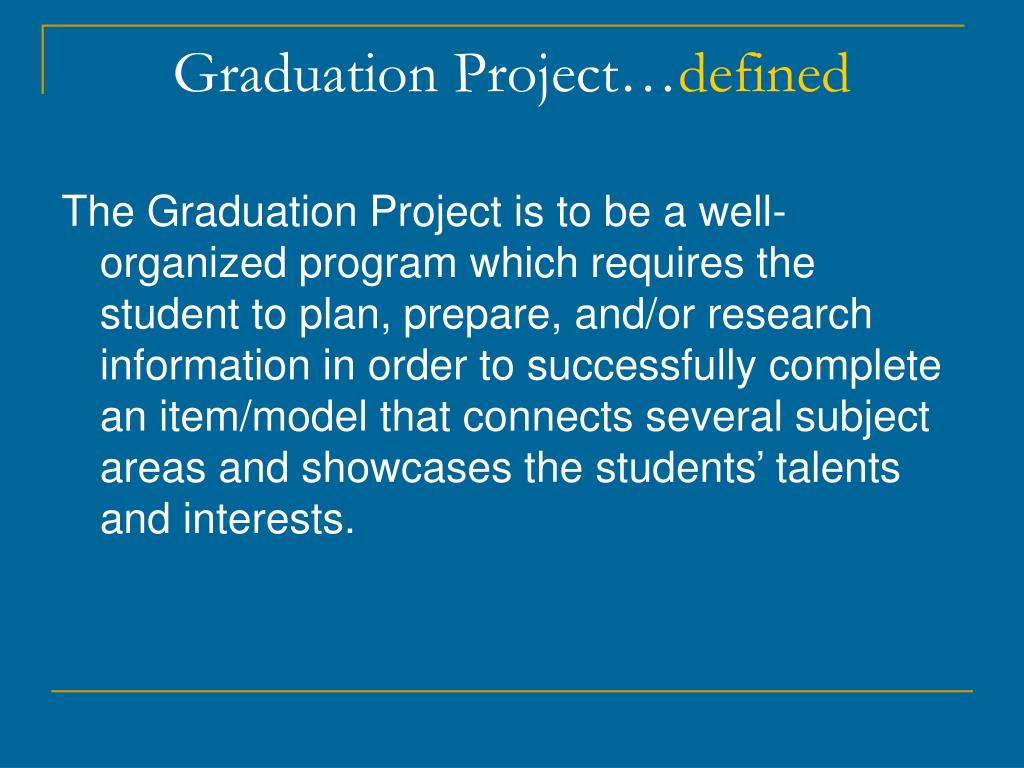 Graduation Project…defined

The Graduation Project is to be a well-organized program which requires the student to plan, prepare, and/or research information in order to successfully complete an item/model that connects several subject areas and showcases the students’ talents and interests.